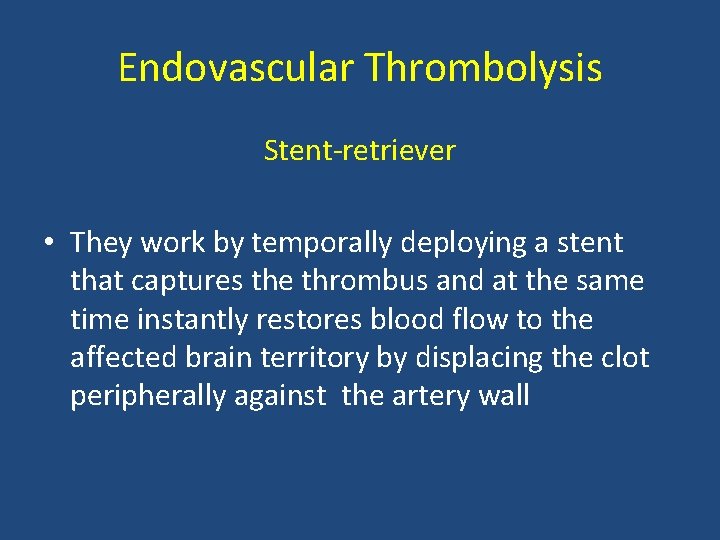 Endovascular Thrombolysis

Stent-retriever

• They work by temporally deploying a stent that captures the thrombus and at the same time instantly restores blood flow to the affected brain territory by displacing the clot peripherally against the artery wall